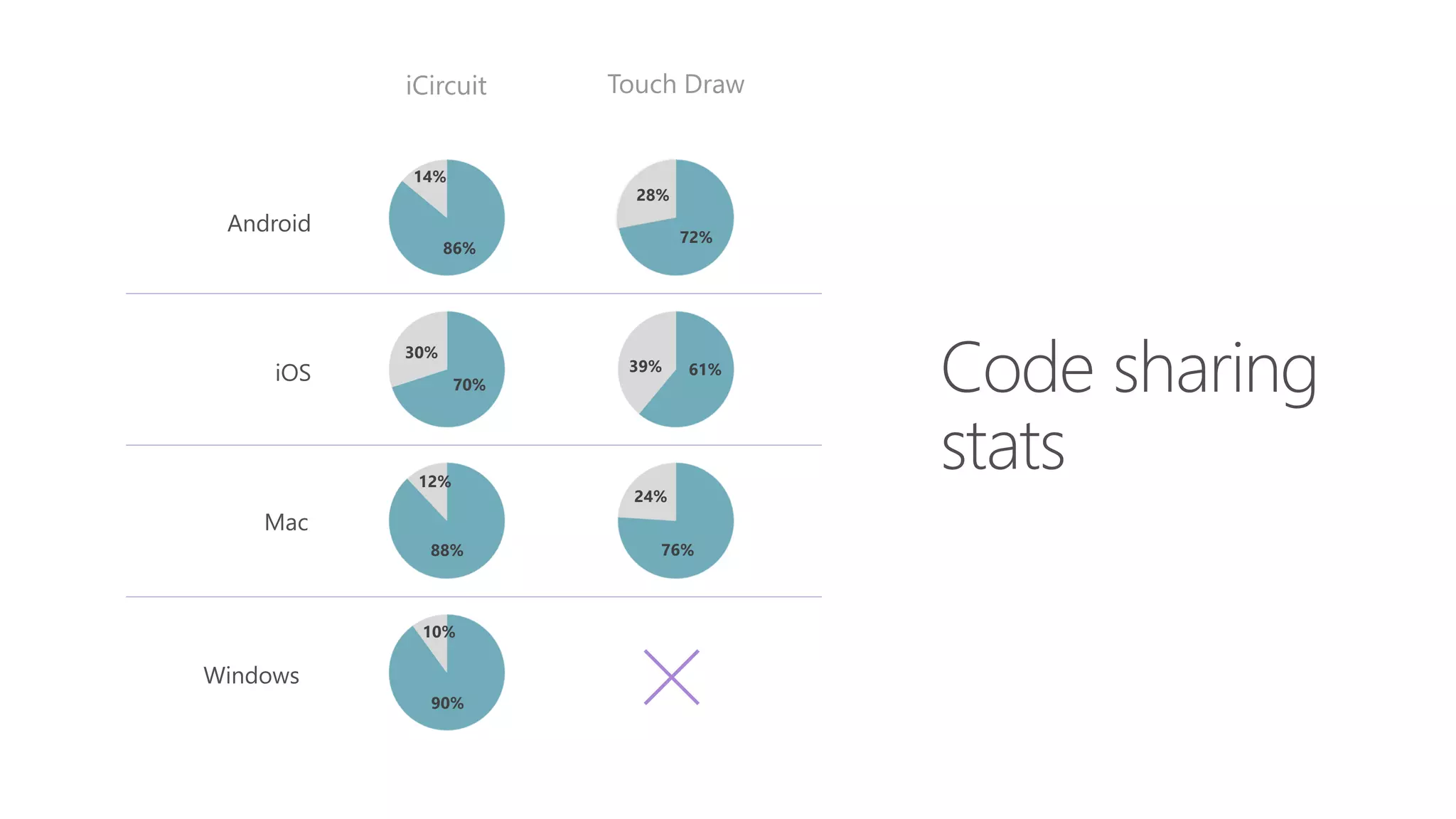 | | iCircuit | Touch Draw |
|---|---|---|
| Android | 14% 86% | 28% 72% |
| iOS | 30% 70% | 39% 61% |
| Mac | 12% 88% | 24% 76% |
| Windows | 10% 90% | |

Code sharing stats